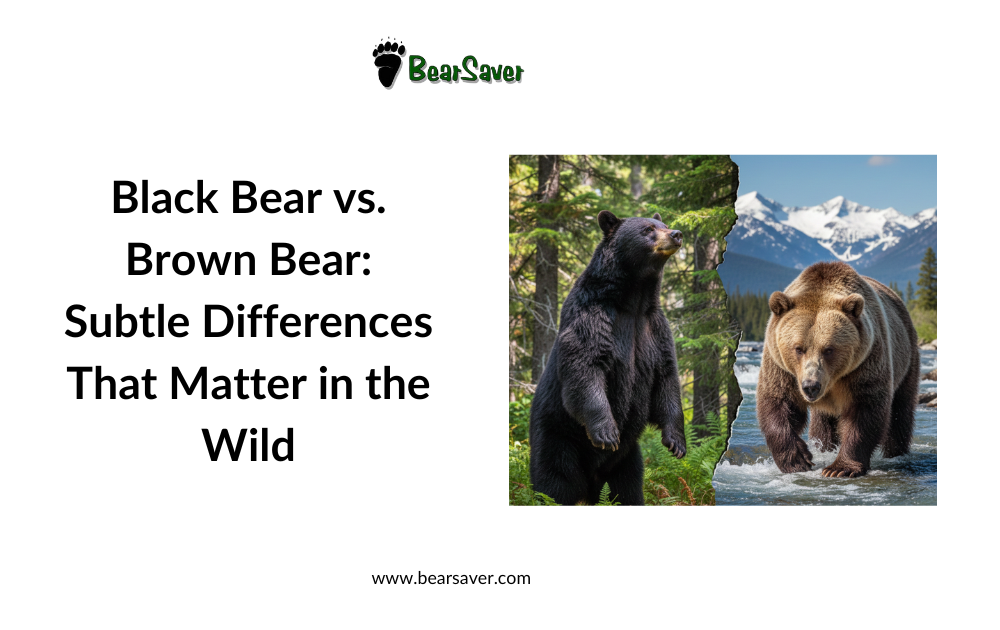 BearSaver

Black Bear vs. Brown Bear: Subtle Differences That Matter in the Wild

www.bearsaver.com